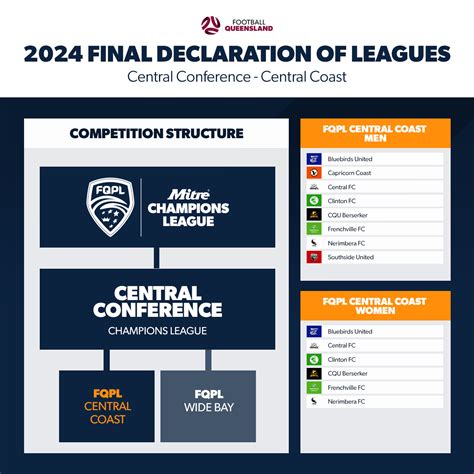 FOOTBALL QUEENSLAND

2024 FINAL DECLARATION OF LEAGUES
Central Conference - Central Coast

COMPETITION STRUCTURE

FQPL

Mitre CHAMPIONS LEAGUE

CENTRAL CONFERENCE
CHAMPIONS LEAGUE

FQPL CENTRAL COAST

FQPL WIDE BAY

FQPL CENTRAL COAST MEN

Bluebirds United
Capricorn Coast
Central FC
Clinton FC
CQU Berserker
Frenchville FC
Nerimbera FC
Southside United

FQPL CENTRAL COAST WOMEN

Bluebirds United
Central FC
Clinton FC
CQU Berserker
Frenchville FC
Nerimbera FC